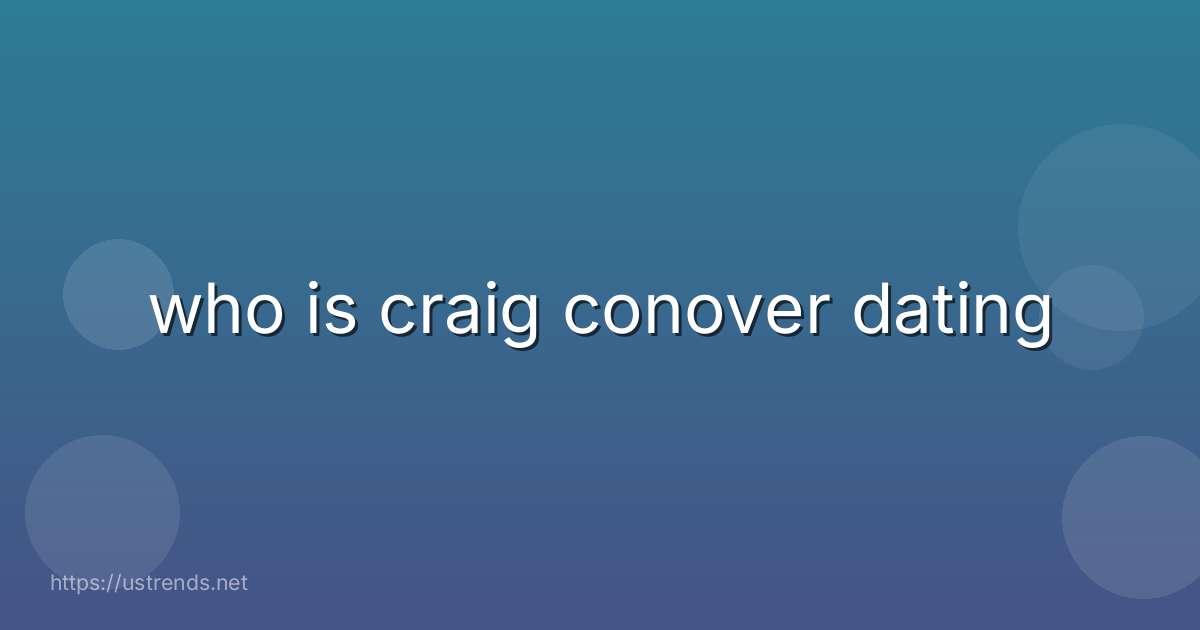 who is craig conover dating

https://ustrends.net